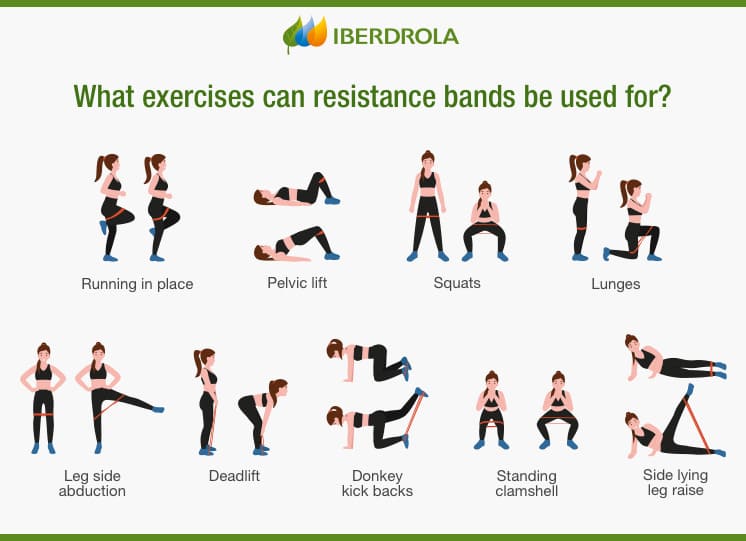 IBERDROLA

What exercises can resistance bands be used for?

Running in place

Pelvic lift

Squats

Lunges

Leg side abduction

Deadlift

Donkey kick backs

Standing clamshell

Side lying leg raise